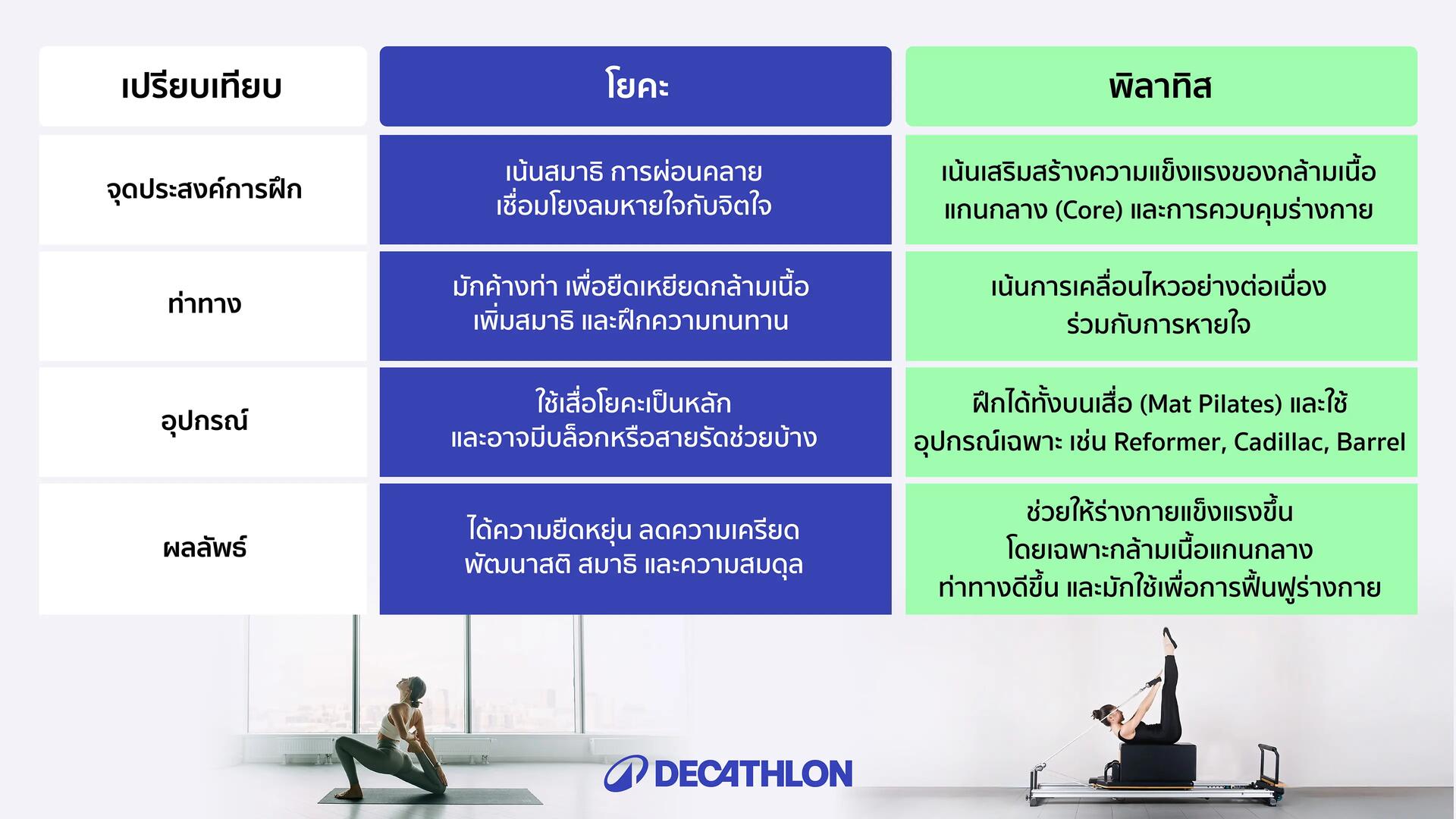 | เปรียบเทียบ | โยคะ | พิลาทิส |
|---|---|---|
| จุดประสงค์การฝึก | เน้นสมาธิ การผ่อนคลาย เชื่อมโยงลมหายใจกับจิตใจ | เน้นเสริมสร้างความแข็งแรงของกล้ามเนื้อแกนกลาง (Core) และการควบคุมร่างกาย |
| ท่าทาง | มักค้างท่า เพื่อยืดเหยียดกล้ามเนื้อ เพิ่มสมาธิ และฝึกความทนทาน | เน้นการเคลื่อนไหวอย่างต่อเนื่อง ร่วมกับการหายใจ |
| อุปกรณ์ | ใช้เสื่อโยคะเป็นหลัก และอาจมีบล็อกหรือสายรัดช่วยบ้าง | ฝึกได้ทั้งบนเสื่อ (Mat Pilates) และใช้อุปกรณ์เฉพาะ เช่น Reformer, Cadillac, Barrel |
| ผลลัพธ์ | ได้ความยืดหยุ่น ลดความเครียด พัฒนาสติ สมาธิ และความสมดุล | ช่วยให้ร่างกายแข็งแรงขึ้น โดยเฉพาะกล้ามเนื้อแกนกลาง ท่าทางดีขึ้น และมักใช้เพื่อการฟื้นฟูร่างกาย |

DECATHLON